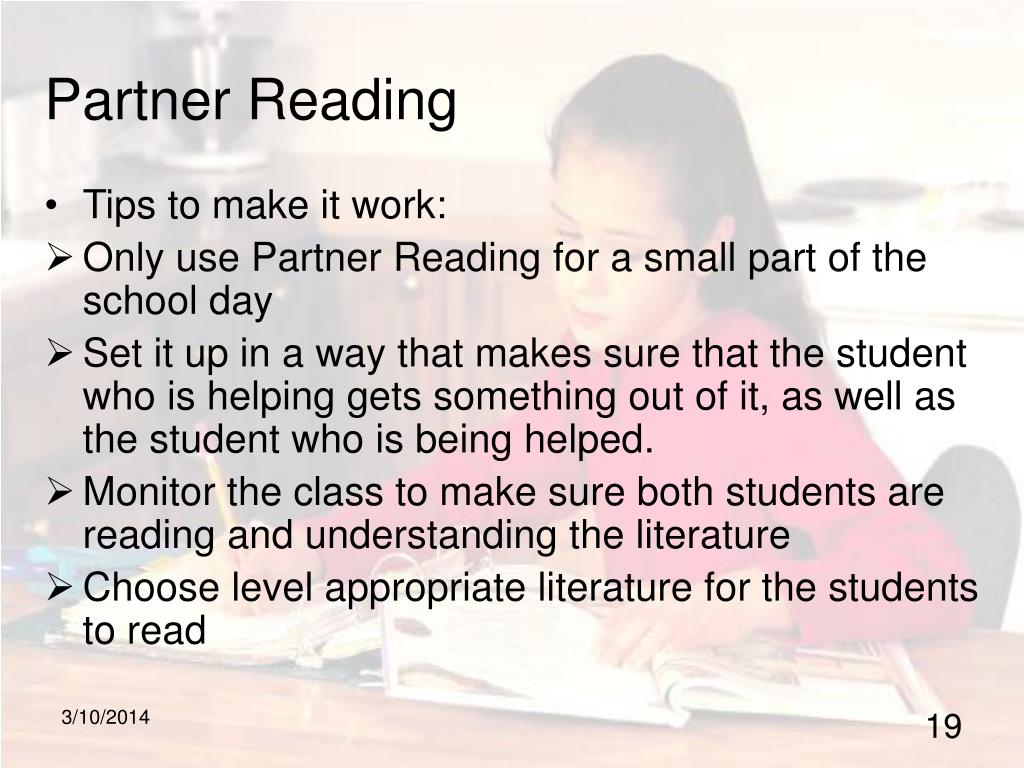 Partner Reading

• Tips to make it work:
➢ Only use Partner Reading for a small part of the school day
➢ Set it up in a way that makes sure that the student who is helping gets something out of it, as well as the student who is being helped.
➢ Monitor the class to make sure both students are reading and understanding the literature
➢ Choose level appropriate literature for the students to read

3/10/2014

19